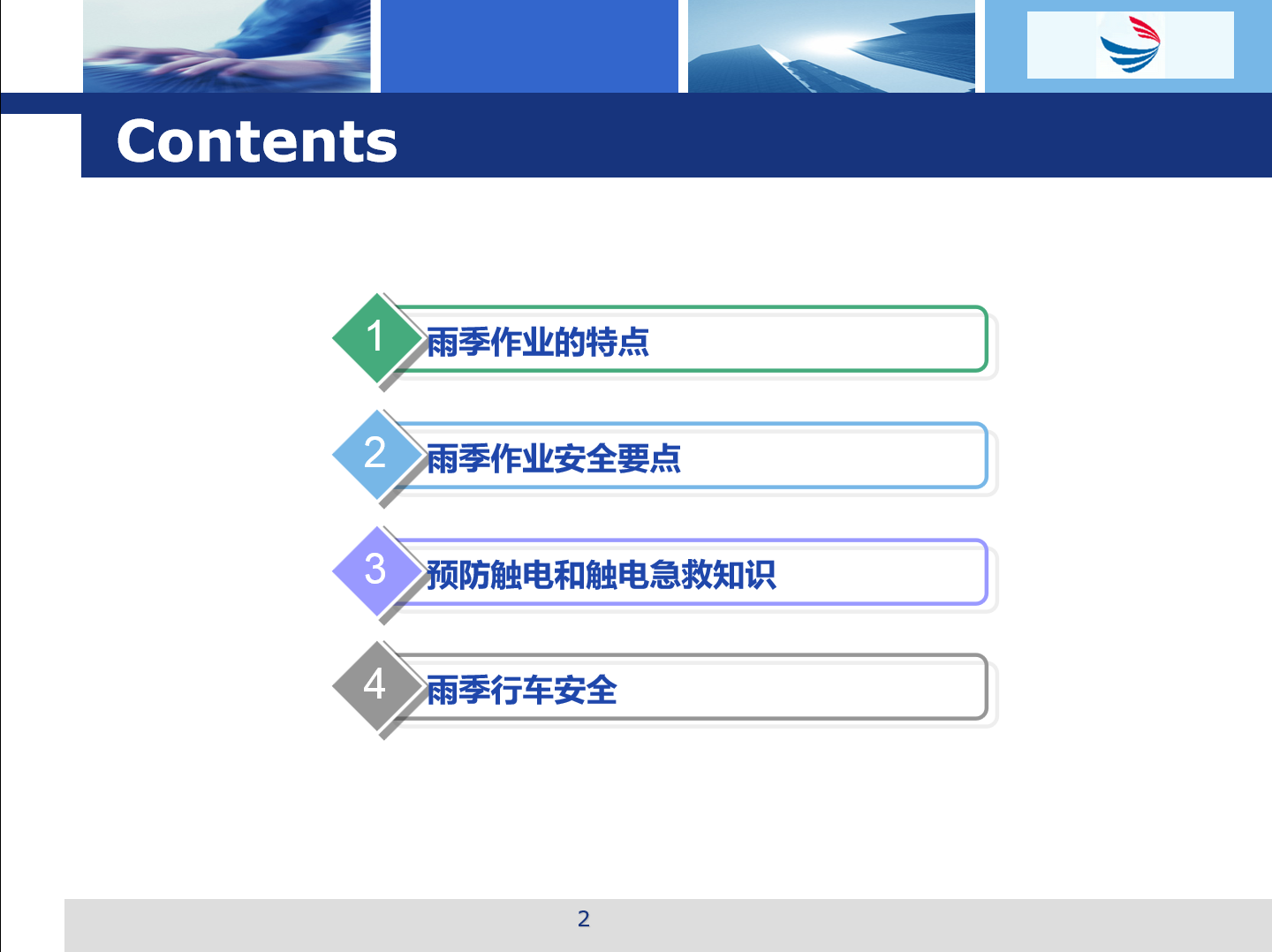 Contents

1 雨季作业的特点

2 雨季作业安全要点

3 预防触电和触电急救知识

4 雨季行车安全

2